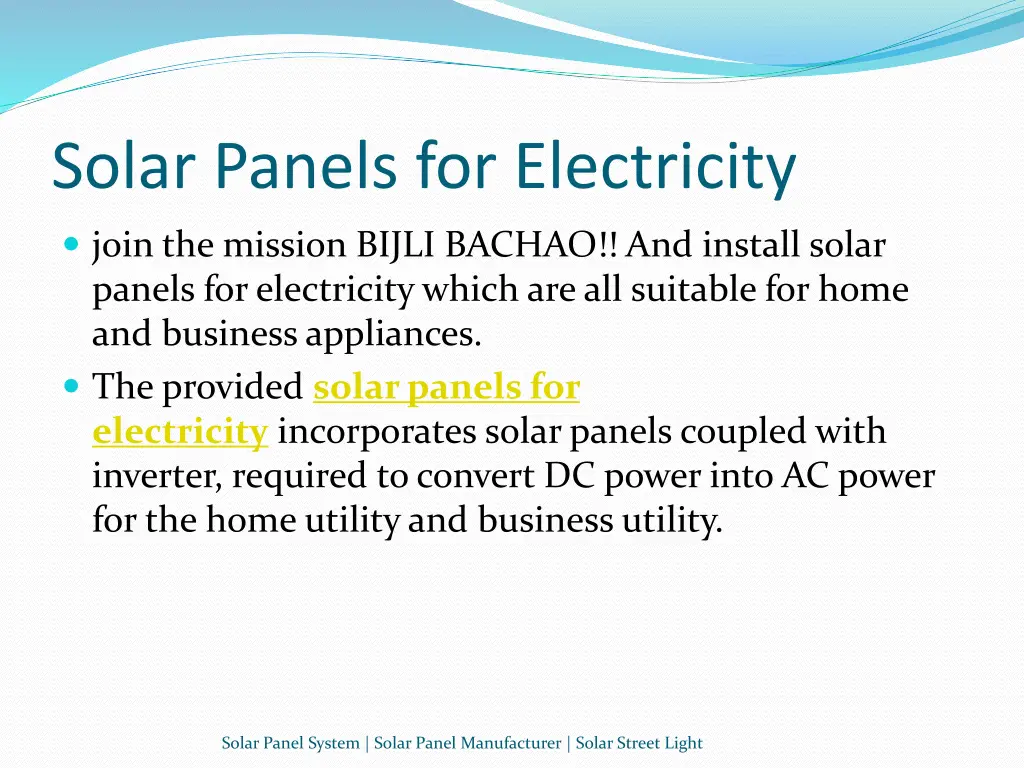 Solar Panels for Electricity

join the mission BIJLI BACHAO!! And install solar panels for electricity which are all suitable for home and business appliances.

The provided solar panels for electricity incorporates solar panels coupled with inverter, required to convert DC power into AC power for the home utility and business utility.

Solar Panel System | Solar Panel Manufacturer | Solar Street Light